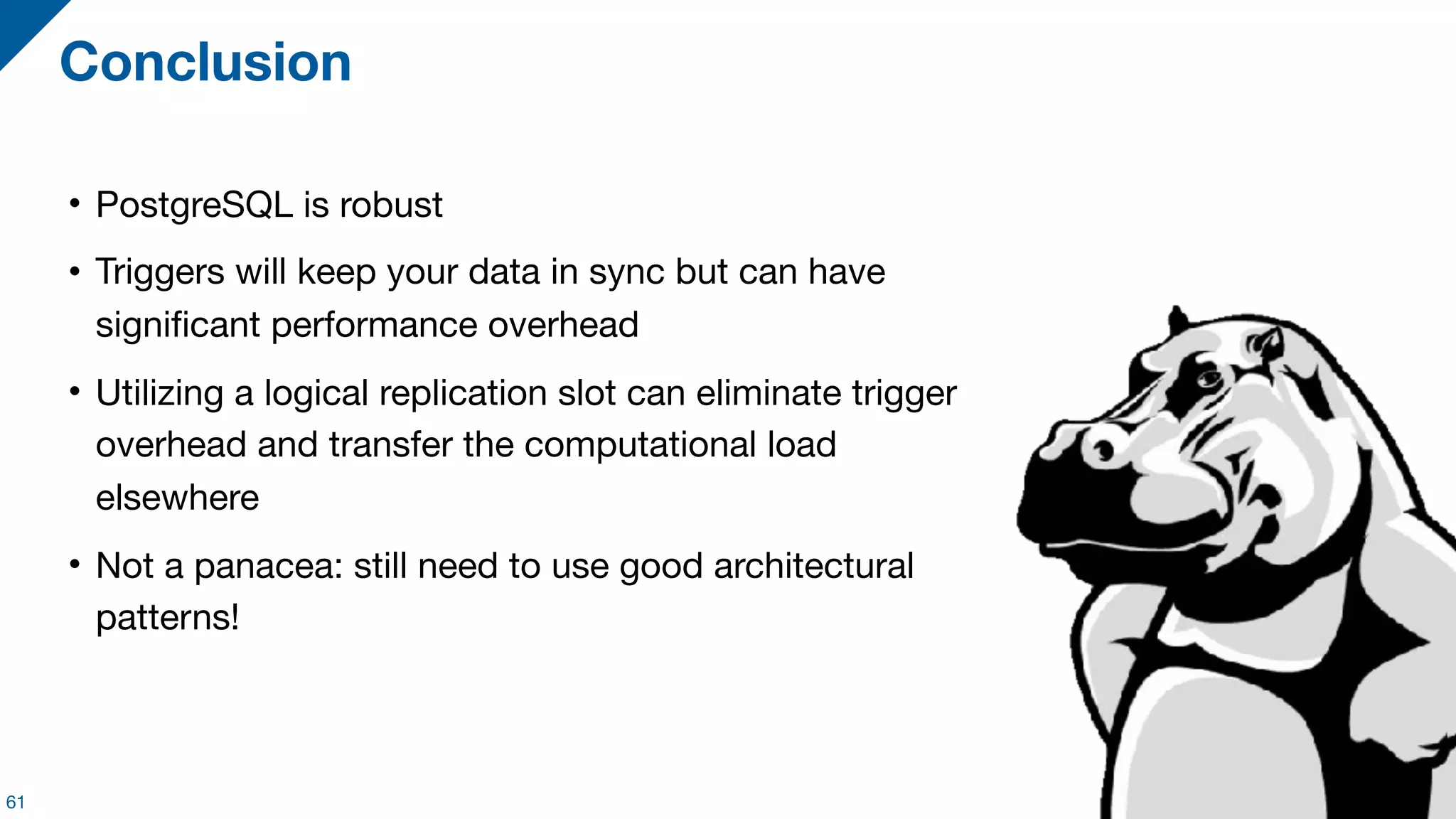 Conclusion

• PostgreSQL is robust

• Triggers will keep your data in sync but can have significant performance overhead

• Utilizing a logical replication slot can eliminate trigger overhead and transfer the computational load elsewhere

• Not a panacea: still need to use good architectural patterns!

61